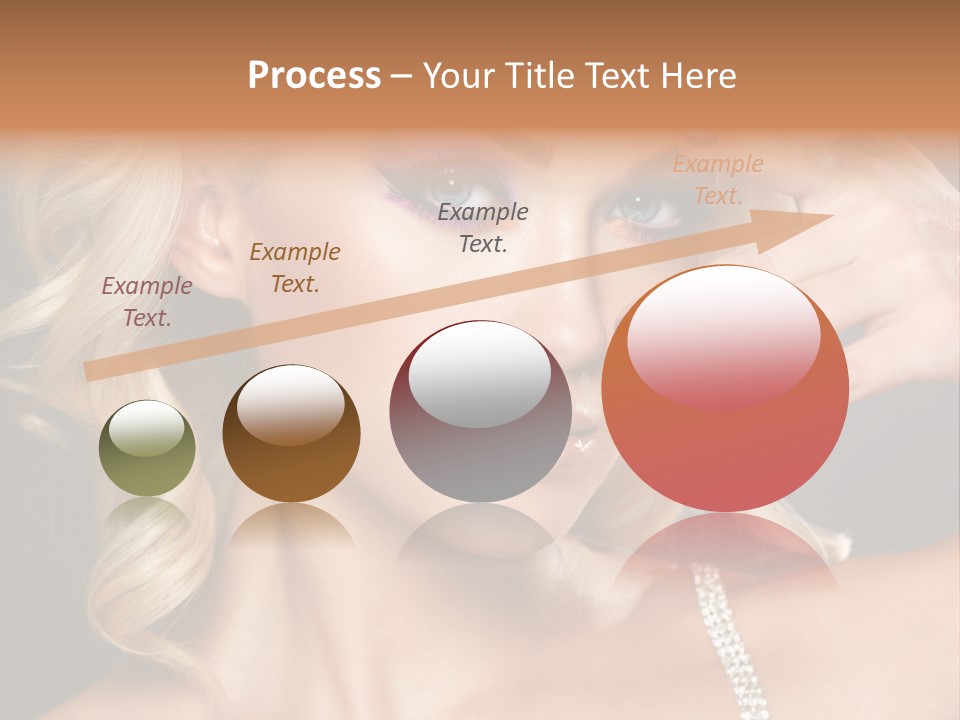 Process – Your Title Text Here

Example Text.

Example Text.

Example Text.

Example Text.